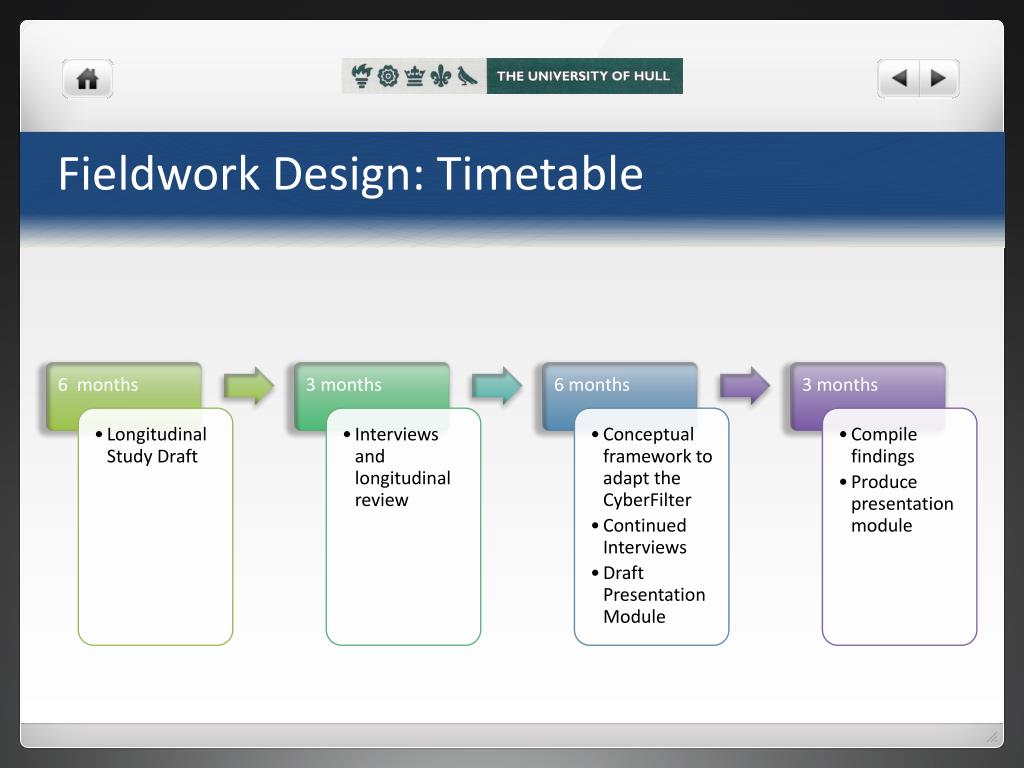 THE UNIVERSITY OF HULL

Fieldwork Design: Timetable

6 months

• Longitudinal Study Draft

3 months

• Interviews and longitudinal review

6 months

• Conceptual framework to adapt the CyberFilter
• Continued Interviews
• Draft Presentation Module

3 months

• Compile findings
• Produce presentation module